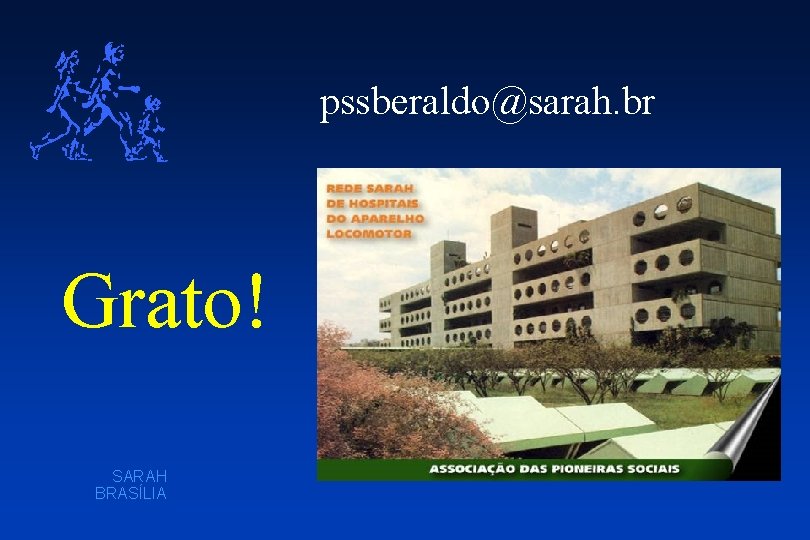 pssberaldo@sarah.br

REDE SARAH
DE HOSPITAIS
DO APARELHO
LOCOMOTOR

Grato!

ASSOCIAÇÃO DAS PIONEIRAS SOCIAIS

SARAH
BRASÍLIA